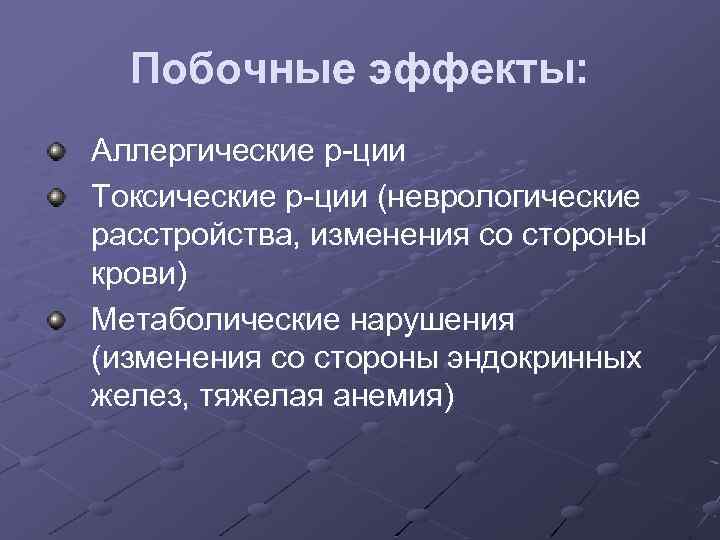 Побочные эффекты:

Аллергические р-ции

Токсические р-ции (неврологические расстройства, изменения со стороны крови)

Метаболические нарушения (изменения со стороны эндокринных желез, тяжелая анемия)